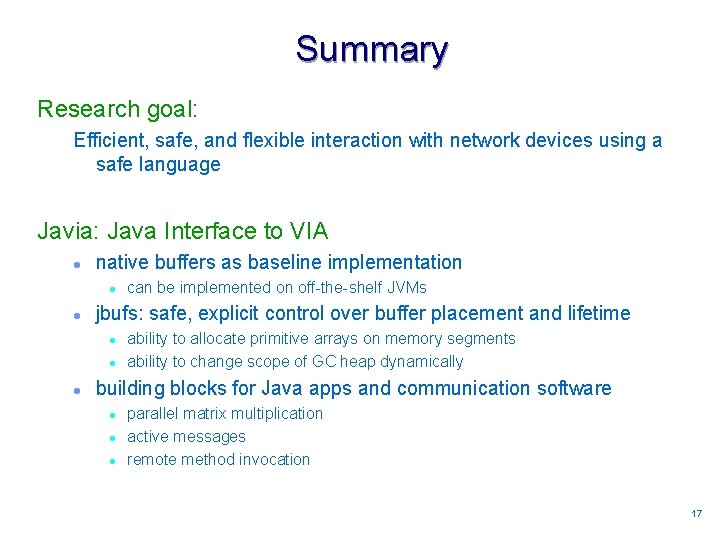 Summary

Research goal:

Efficient, safe, and flexible interaction with network devices using a safe language

Javia: Java Interface to VIA

- native buffers as baseline implementation
  - can be implemented on off-the-shelf JVMs
- jbufs: safe, explicit control over buffer placement and lifetime
  - ability to allocate primitive arrays on memory segments
  - ability to change scope of GC heap dynamically
- building blocks for Java apps and communication software
  - parallel matrix multiplication
  - active messages
  - remote method invocation

17